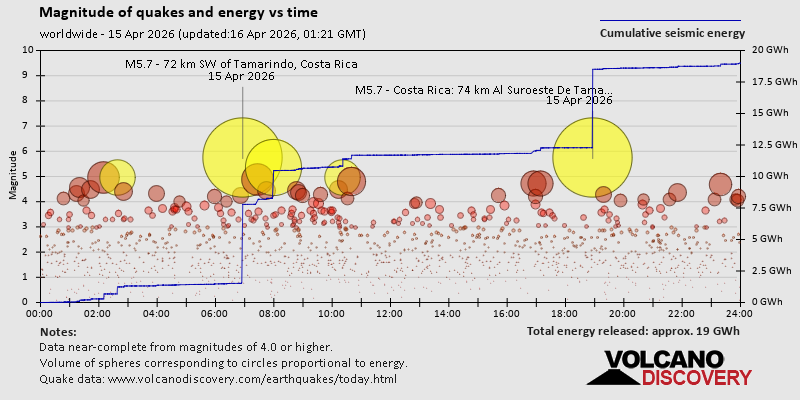 Magnitude of quakes and energy vs time
worldwide - 15 Apr 2026 (updated:16 Apr 2026, 01:21 GMT)

Cumulative seismic energy

M5.7 - 72 km SW of Tamarindo, Costa Rica
15 Apr 2026

M5.7 - Costa Rica: 74 km Al Suroeste De Tama...
15 Apr 2026

Magnitude
10
9
8
7
6
5
4
3
2
1
0

20 GWh
17.5 GWh
15 GWh
12.5 GWh
10 GWh
7.5 GWh
5 GWh
2.5 GWh
0 GWh

00:00 02:00 04:00 06:00 08:00 10:00 12:00 14:00 16:00 18:00 20:00 22:00 24:00

Notes:
Data near-complete from magnitudes of 4.0 or higher.
Volume of spheres corresponding to circles proportional to energy.
Quake data: www.volcanodiscovery.com/earthquakes/today.html

Total energy released: approx. 19 GWh

VOLCANO DISCOVERY